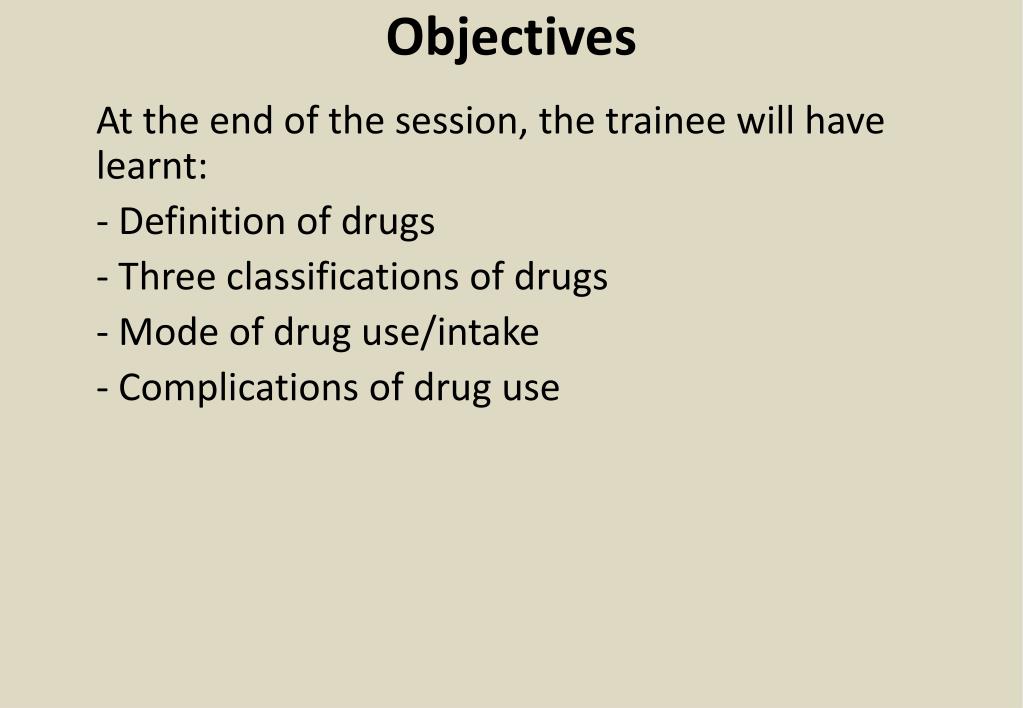 Objectives

At the end of the session, the trainee will have learnt:

- Definition of drugs

- Three classifications of drugs

- Mode of drug use/intake

- Complications of drug use